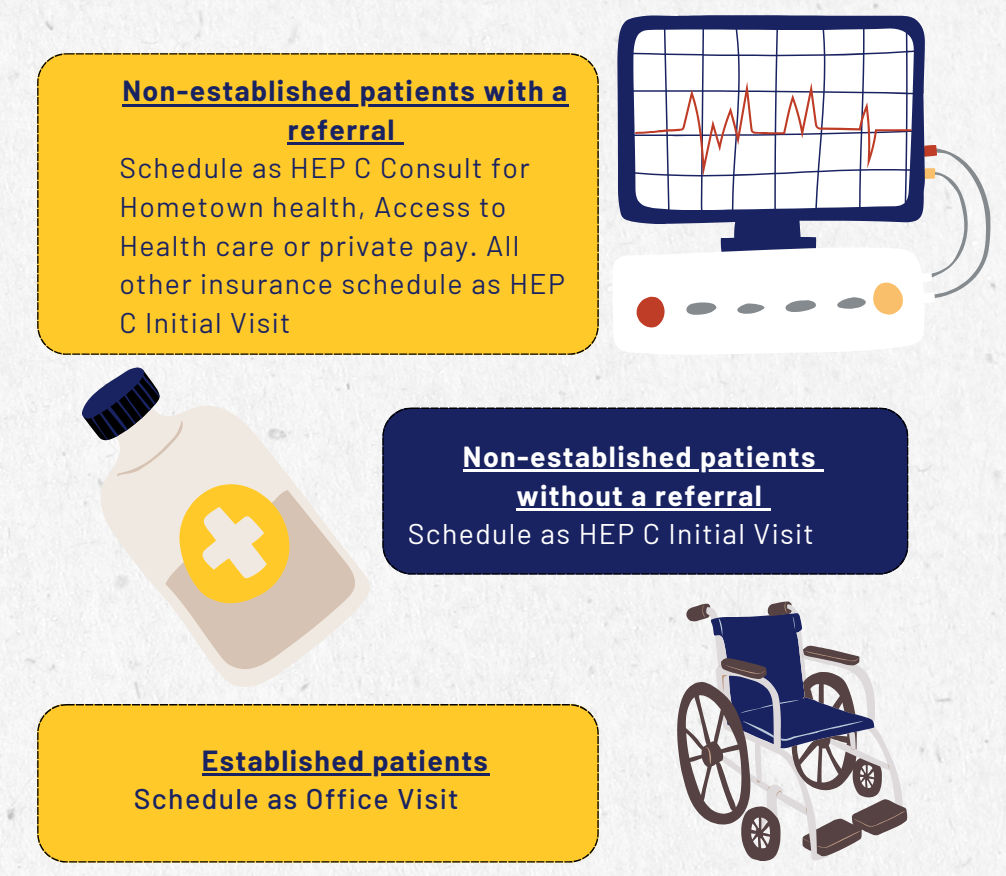 Non-established patients with a referral
Schedule as HEP C Consult for Hometown health, Access to Health care or private pay. All other insurance schedule as HEP C Initial Visit

Non-established patients without a referral
Schedule as HEP C Initial Visit

Established patients
Schedule as Office Visit